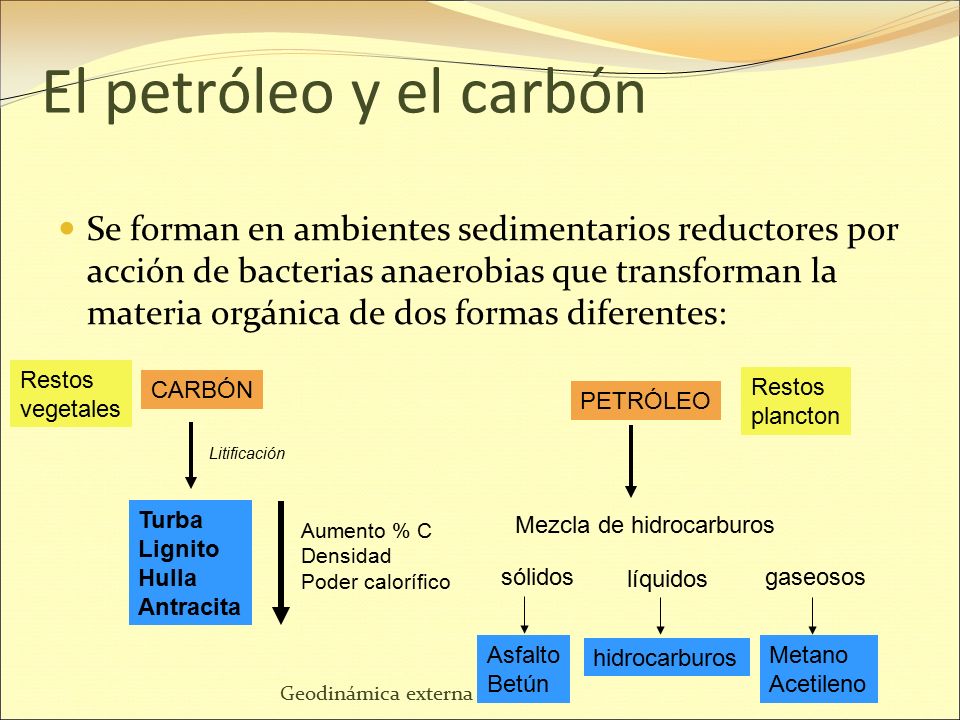 El petróleo y el carbón

Se forman en ambientes sedimentarios reductores por acción de bacterias anaerobias que transforman la materia orgánica de dos formas diferentes:

Restos vegetales

CARBÓN

Litificación

Turba
Lignito
Hulla
Antracita

Aumento % C
Densidad
Poder calorífico

PETRÓLEO

Restos plancton

Mezcla de hidrocarburos

sólidos

líquidos

gaseosos

Asfalto
Betún

hidrocarburos

Metano
Acetileno

Geodinámica externa